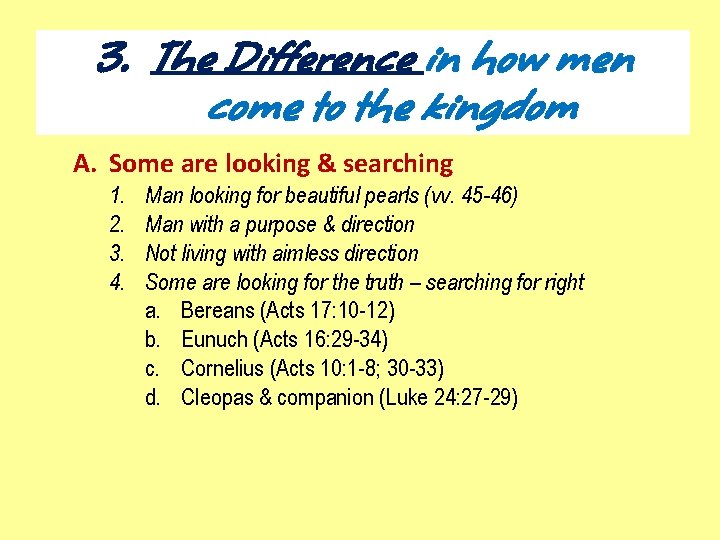 3. The Difference in how men come to the kingdom

A. Some are looking & searching

1. Man looking for beautiful pearls (vv. 45-46)
2. Man with a purpose & direction
3. Not living with aimless direction
4. Some are looking for the truth – searching for right
a. Bereans (Acts 17:10-12)
b. Eunuch (Acts 16:29-34)
c. Cornelius (Acts 10:1-8; 30-33)
d. Cleopas & companion (Luke 24:27-29)